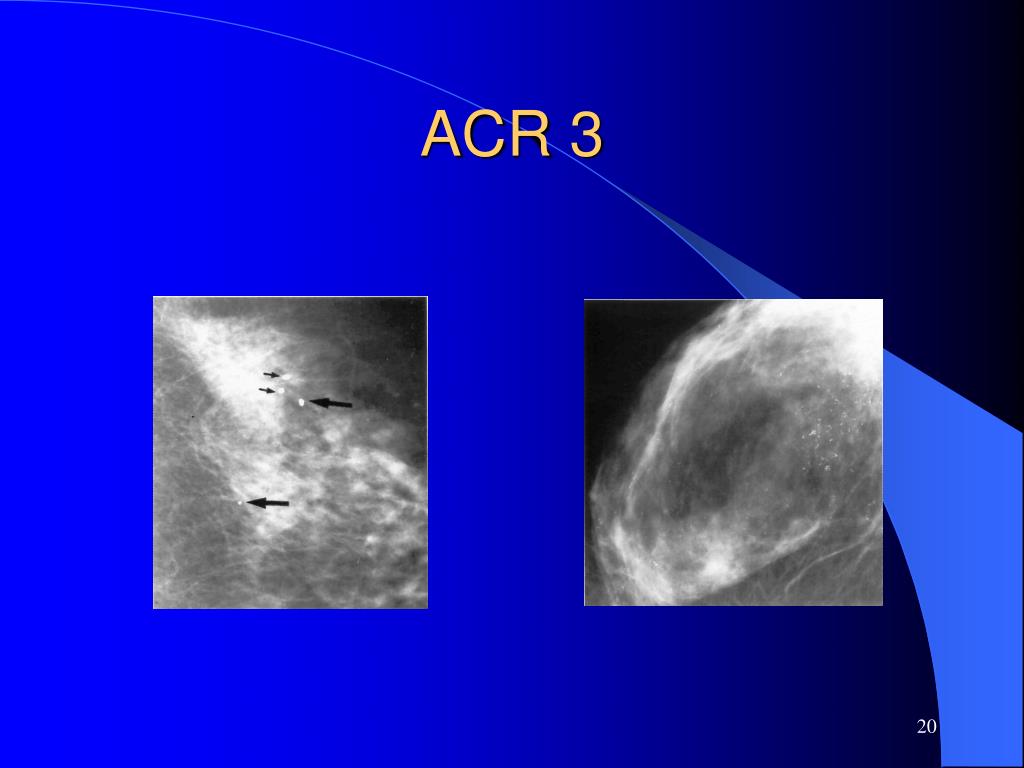 ACR 3

20